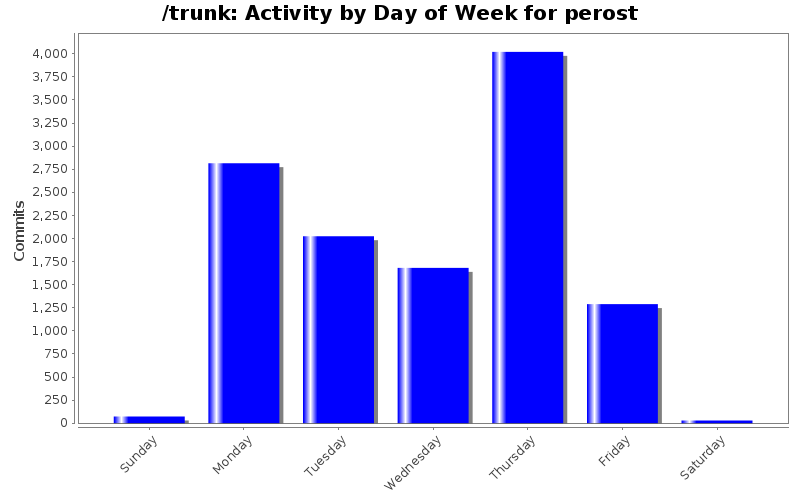 /trunk: Activity by Day of Week for perost

Commits

4,000
3,750
3,500
3,250
3,000
2,750
2,500
2,250
2,000
1,750
1,500
1,250
1,000
750
500
250
0

Sunday
Monday
Tuesday
Wednesday
Thursday
Friday
Saturday